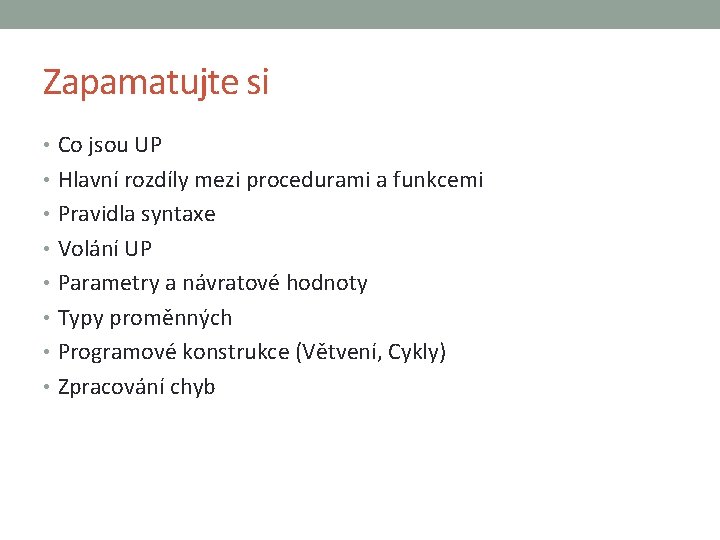 Zapamatujte si

• Co jsou UP
• Hlavní rozdíly mezi procedurami a funkcemi
• Pravidla syntaxe
• Volání UP
• Parametry a návratové hodnoty
• Typy proměnných
• Programové konstrukce (Větvení, Cykly)
• Zpracování chyb